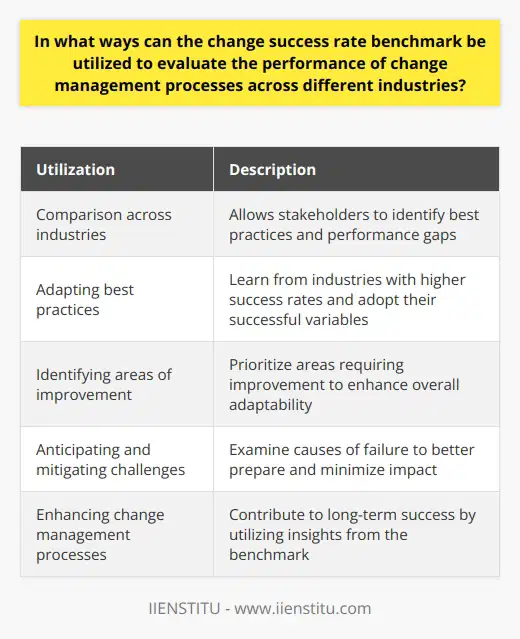 In what ways can the change success rate benchmark be utilized to evaluate the performance of change management processes across different industries?

| Utilization | Description |
|---|---|
| Comparison across industries | Allows stakeholders to identify best practices and performance gaps |
| Adapting best practices | Learn from industries with higher success rates and adopt their successful variables |
| Identifying areas of improvement | Prioritize areas requiring improvement to enhance overall adaptability |
| Anticipating and mitigating challenges | Examine causes of failure to better prepare and minimize impact |
| Enhancing change management processes | Contribute to long-term success by utilizing insights from the benchmark |

IIENSTITU - www.iienstitu.com